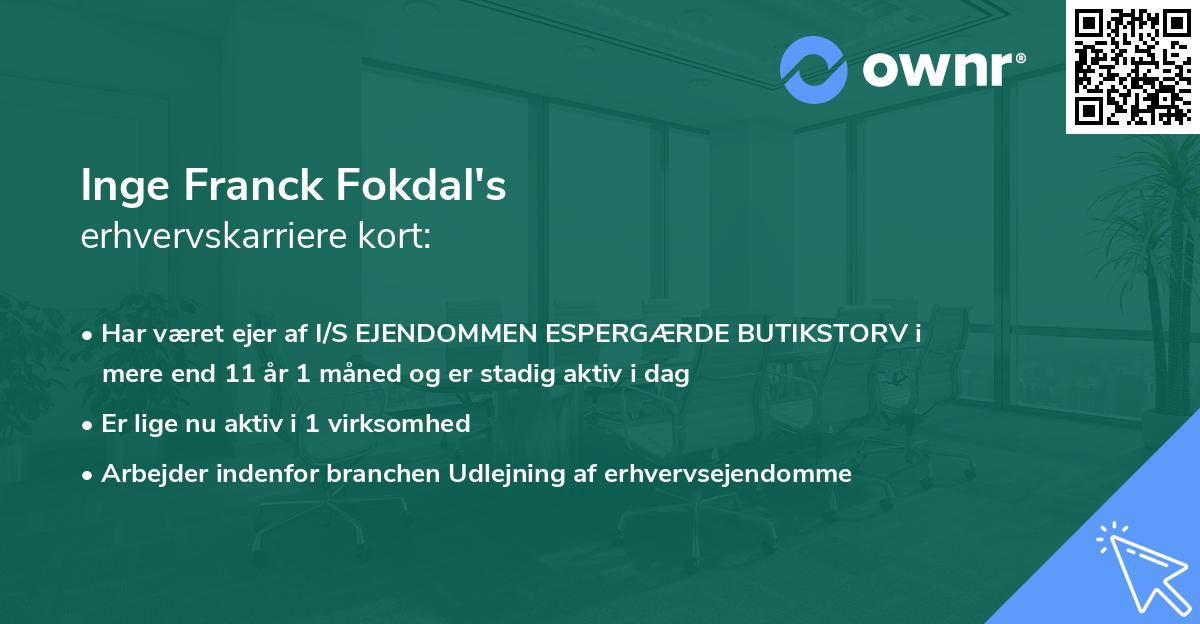 ownr®

Inge Franck Fokdal's
erhvervskarriere kort:

• Har været ejer af I/S EJENDOMMEN ESPERGÆRDE BUTIKSTORV i mere end 11 år 1 måned og er stadig aktiv i dag

• Er lige nu aktiv i 1 virksomhed

• Arbejder indenfor branchen Udlejning af erhvervsejendomme